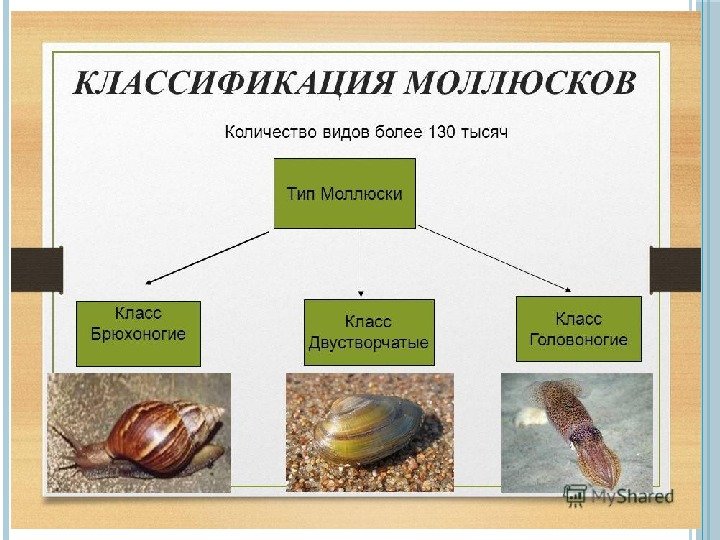 КЛАССИФИКАЦИЯ МОЛЛЮСКОВ

Количество видов более 130 тысяч

Тип Моллюски

Класс Брюхоногие

Класс Двустворчатые

Класс Головоногие

MyShared